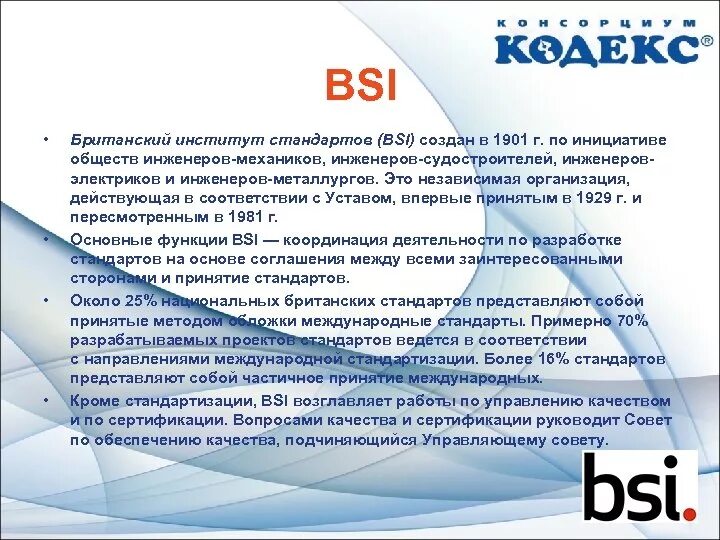 КОНСОРЦИУМ
КОДЕКС®

BSI

• Британский институт стандартов (BSI) создан в 1901 г. по инициативе обществ инженеров-механиков, инженеров-судостроителей, инженеров-электриков и инженеров-металлургов. Это независимая организация, действующая в соответствии с Уставом, впервые принятым в 1929 г. и пересмотренным в 1981 г.

• Основные функции BSI — координация деятельности по разработке стандартов на основе соглашения между всеми заинтересованными сторонами и принятие стандартов.

• Около 25% национальных британских стандартов представляют собой принятые методом обложки международные стандарты. Примерно 70% разрабатываемых проектов стандартов ведется в соответствии с направлениями международной стандартизации. Более 16% стандартов представляют собой частичное принятие международных.

• Кроме стандартизации, BSI возглавляет работы по управлению качеством и по сертификации. Вопросами качества и сертификации руководит Совет по обеспечению качества, подчиняющийся Управляющему совету.

bsi.